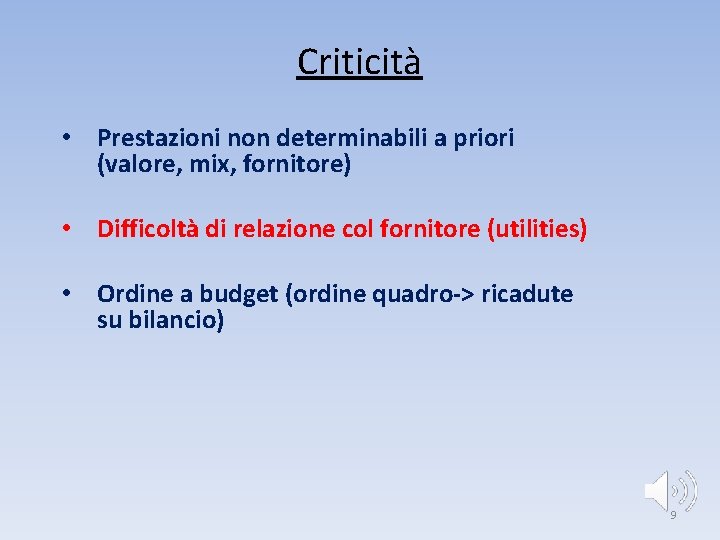 Criticità

• Prestazioni non determinabili a priori (valore, mix, fornitore)

• Difficoltà di relazione col fornitore (utilities)

• Ordine a budget (ordine quadro-> ricadute su bilancio)

9